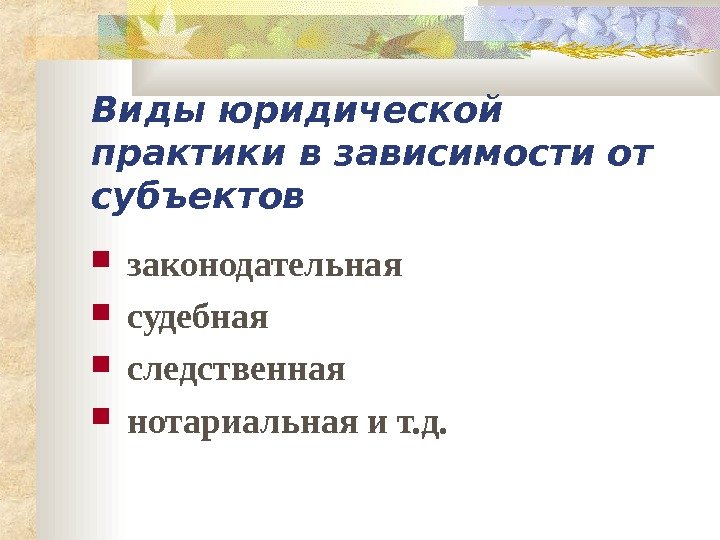 Виды юридической практики в зависимости от субъектов

- законодательная
- судебная
- следственная
- нотариальная и т.д.